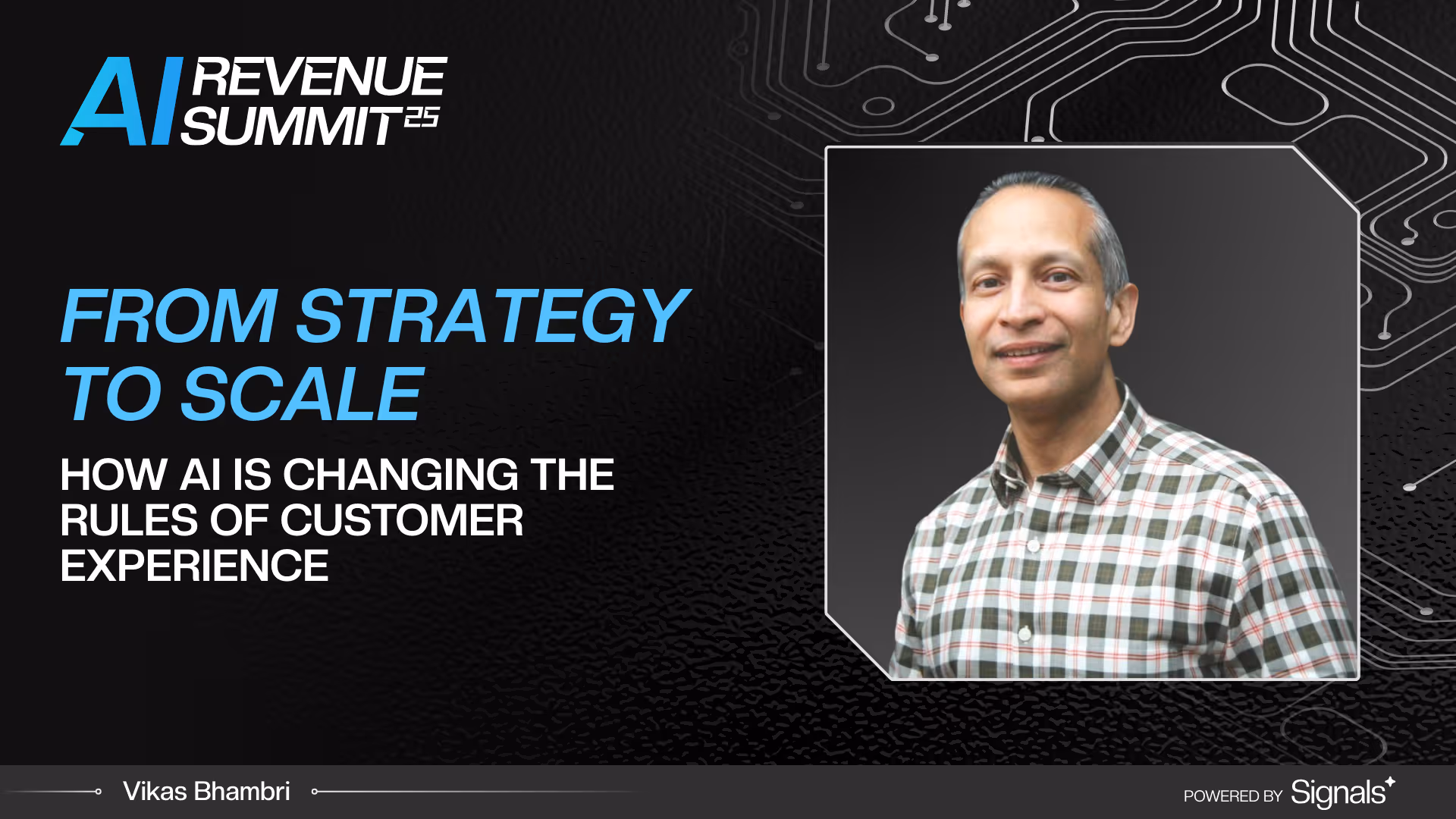 AI REVENUE SUMMIT 25

FROM STRATEGY TO SCALE

HOW AI IS CHANGING THE RULES OF CUSTOMER EXPERIENCE

Vikas Bhambri

POWERED BY Signals